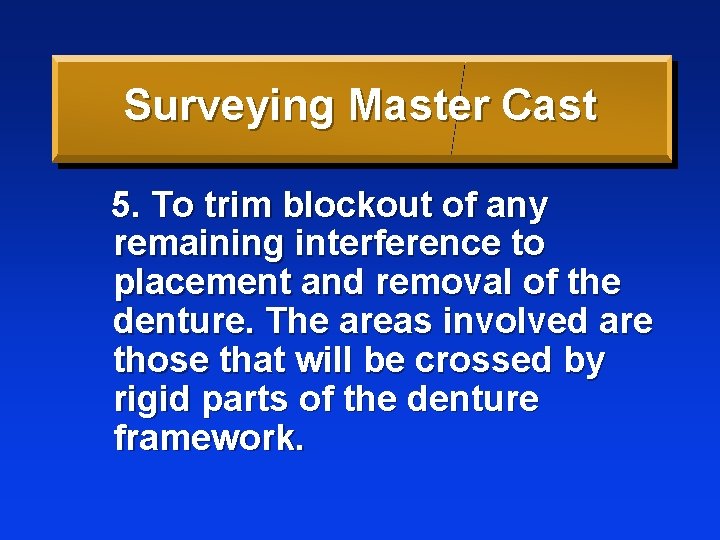 Surveying Master Cast

5. To trim blockout of any remaining interference to placement and removal of the denture. The areas involved are those that will be crossed by rigid parts of the denture framework.